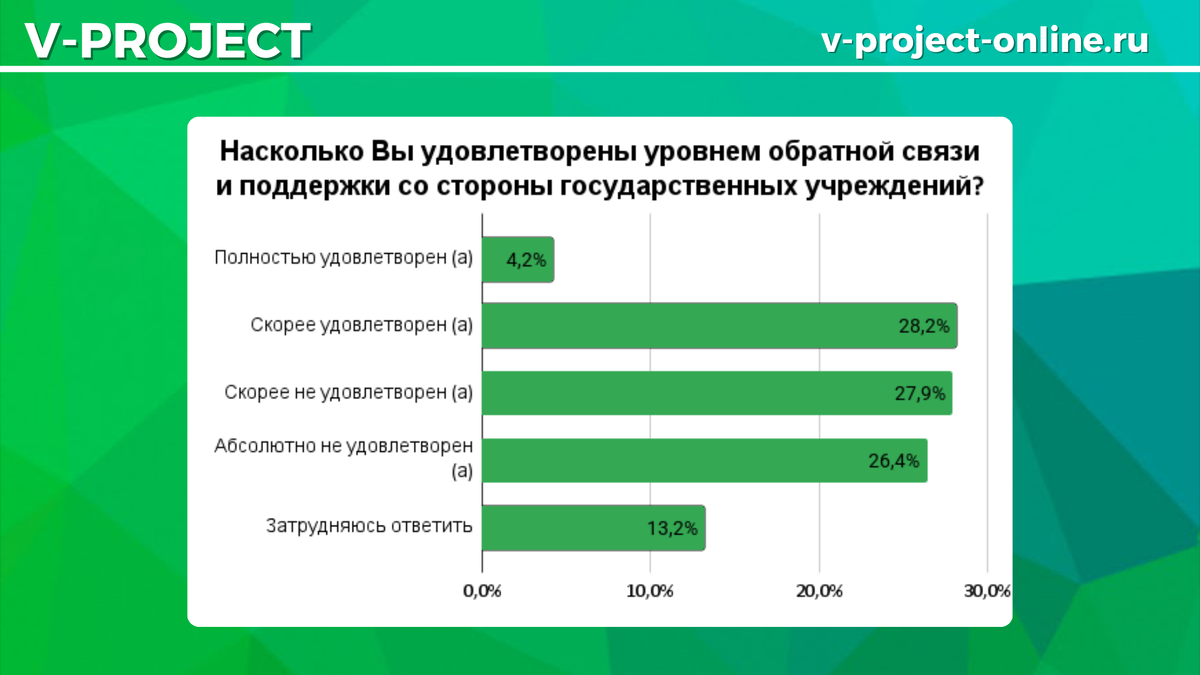 V-PROJECT

v-project-online.ru

Насколько Вы удовлетворены уровнем обратной связи и поддержки со стороны государственных учреждений?

Полностью удовлетворен (а) 4,2%

Скорее удовлетворен (а) 28,2%

Скорее не удовлетворен (а) 27,9%

Абсолютно не удовлетворен (а) 26,4%

Затрудняюсь ответить 13,2%

0,0% 10,0% 20,0% 30,0%